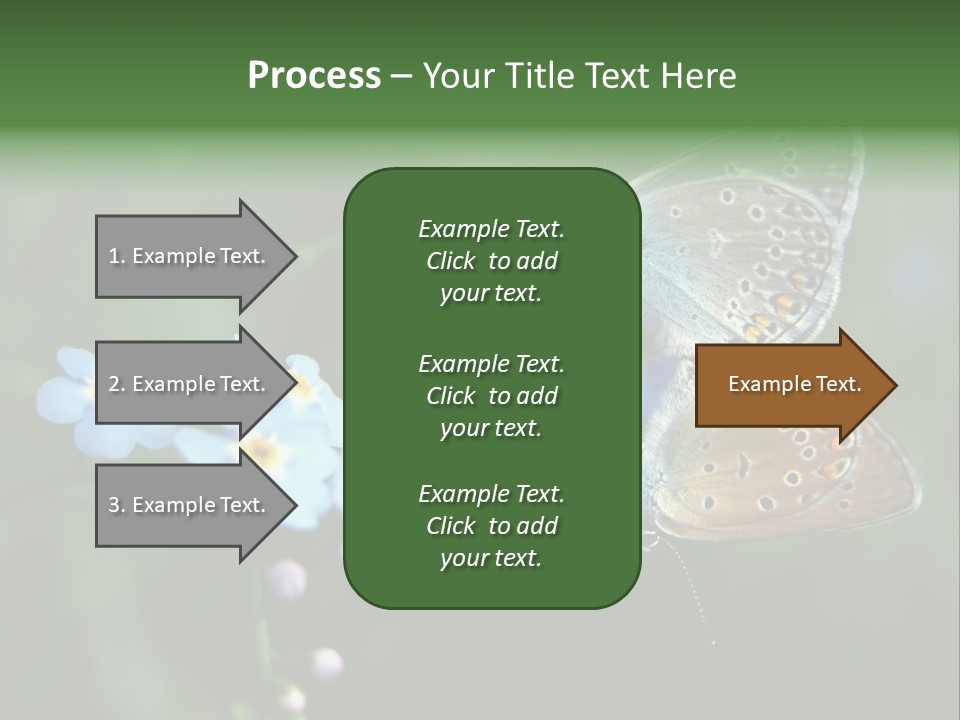 Process – Your Title Text Here

1. Example Text.

2. Example Text.

3. Example Text.

Example Text. Click to add your text.

Example Text. Click to add your text.

Example Text. Click to add your text.

Example Text.